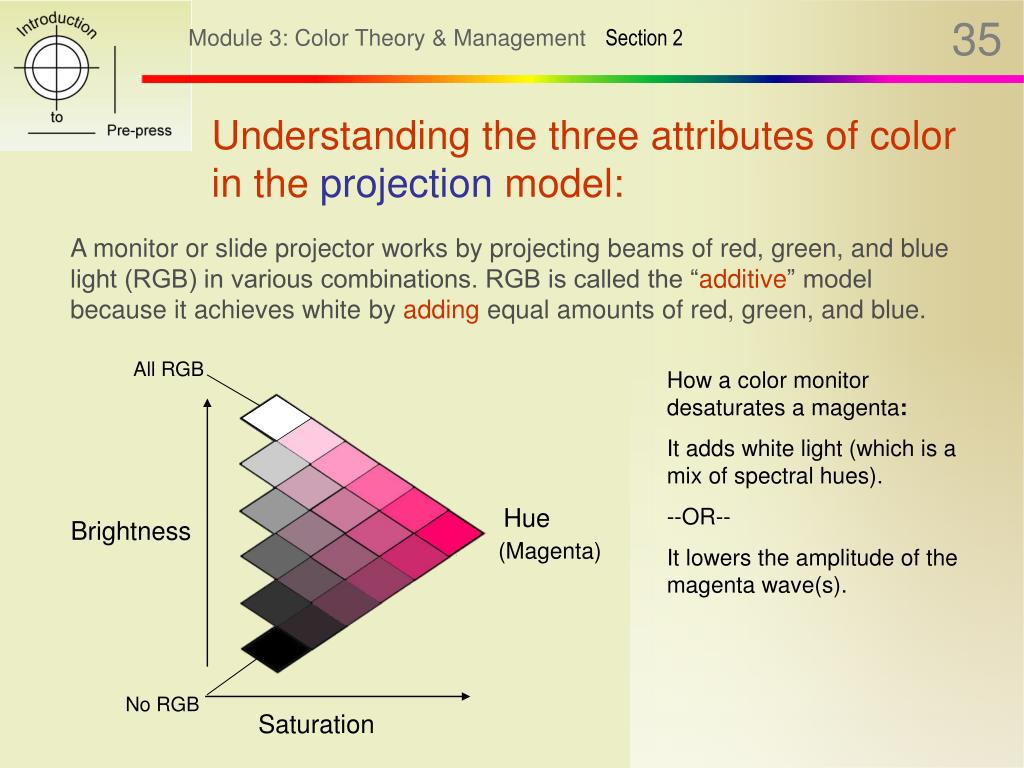 Introduction to Pre-press

Module 3: Color Theory & Management Section 2

35

Understanding the three attributes of color in the projection model:

A monitor or slide projector works by projecting beams of red, green, and blue light (RGB) in various combinations. RGB is called the “additive” model because it achieves white by adding equal amounts of red, green, and blue.

All RGB

Brightness

Hue
(Magenta)

No RGB

Saturation

How a color monitor desaturates a magenta:

It adds white light (which is a mix of spectral hues).

--OR--

It lowers the amplitude of the magenta wave(s).